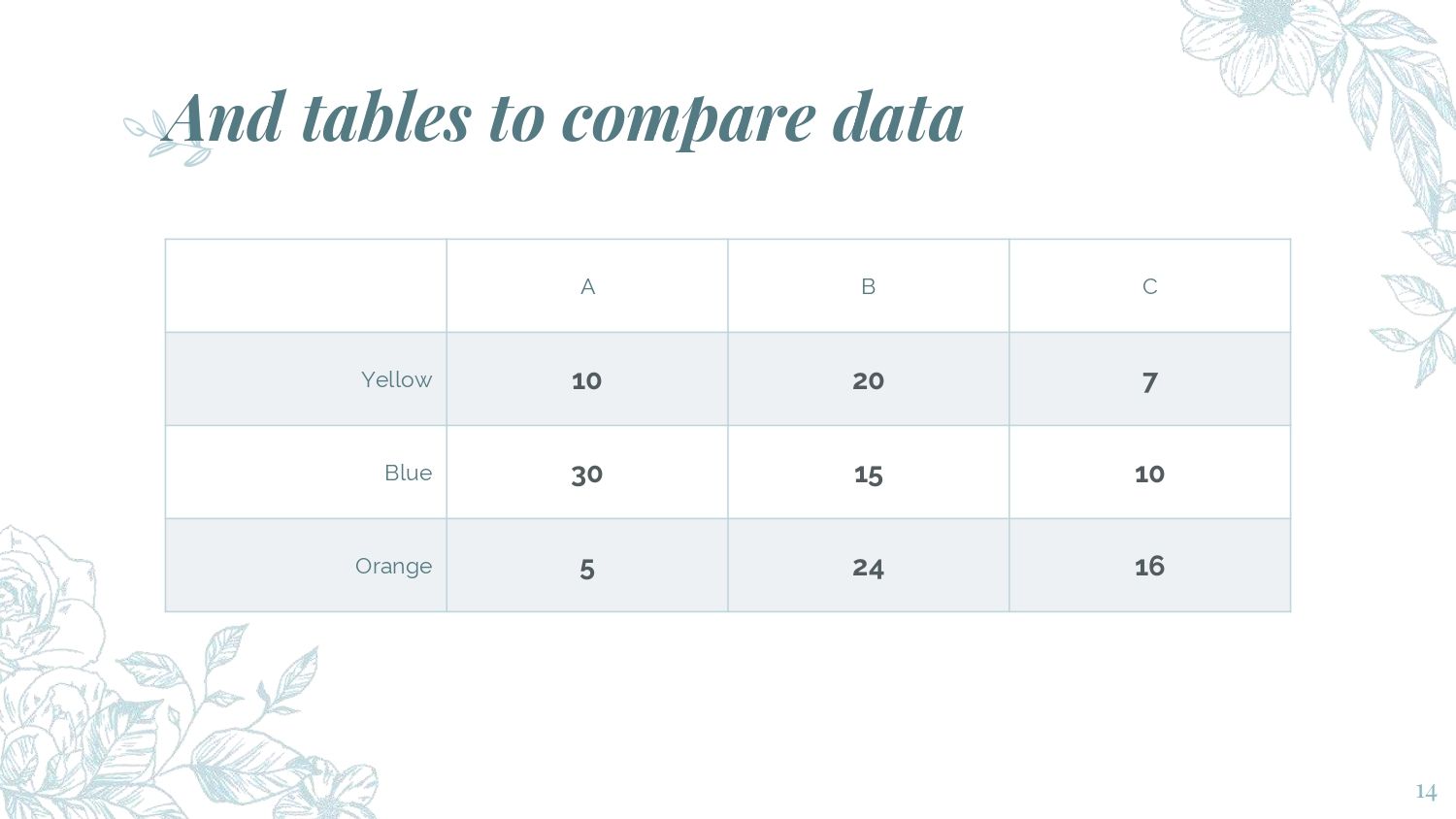 And tables to compare data

| | A | B | C |
|---|---|---|---|
| Yellow | 10 | 20 | 7 |
| Blue | 30 | 15 | 10 |
| Orange | 5 | 24 | 16 |

14